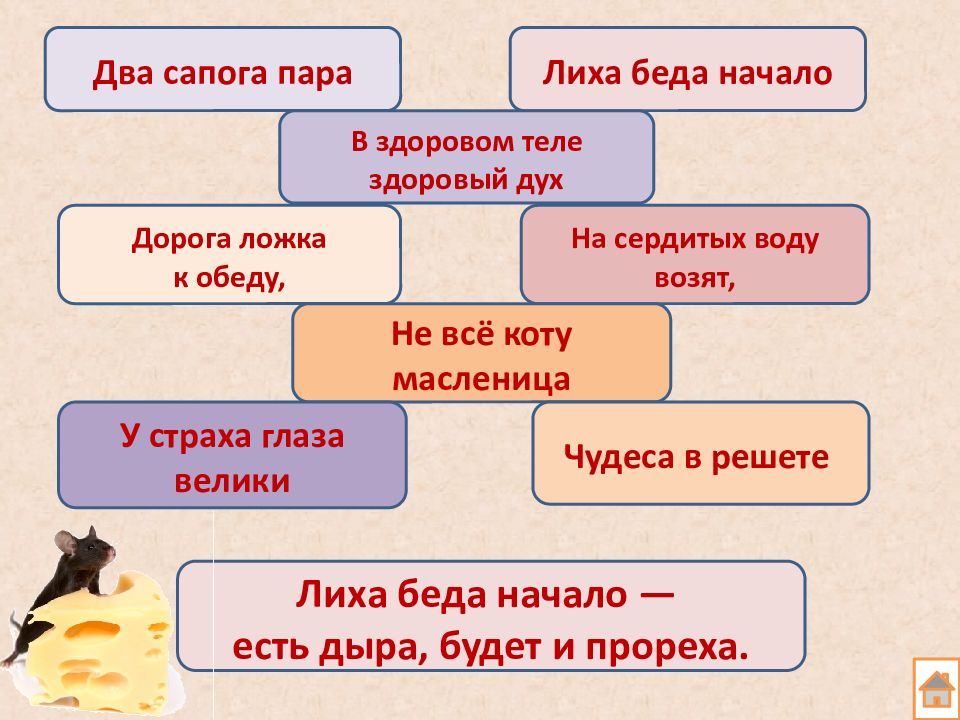 Два сапога пара

Лиха беда начало

В здоровом теле здоровый дух

Дорога ложка к обеду,

На сердитых воду возят,

Не всё коту масленица

У страха глаза велики

Чудеса в решете

Лиха беда начало — есть дыра, будет и прореха.